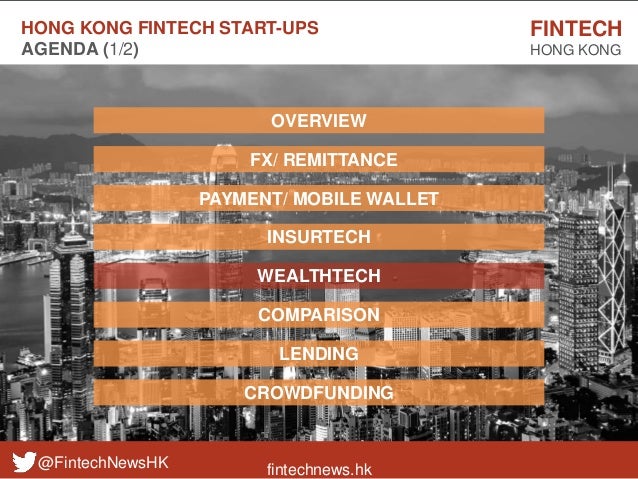 HONG KONG FINTECH START-UPS
AGENDA (1/2)

FINTECH
HONG KONG

OVERVIEW

FX/ REMITTANCE

PAYMENT/ MOBILE WALLET

INSURTECH

WEALTHTECH

COMPARISON

LENDING

CROWDFUNDING

@FintechNewsHK

fintechnews.hk